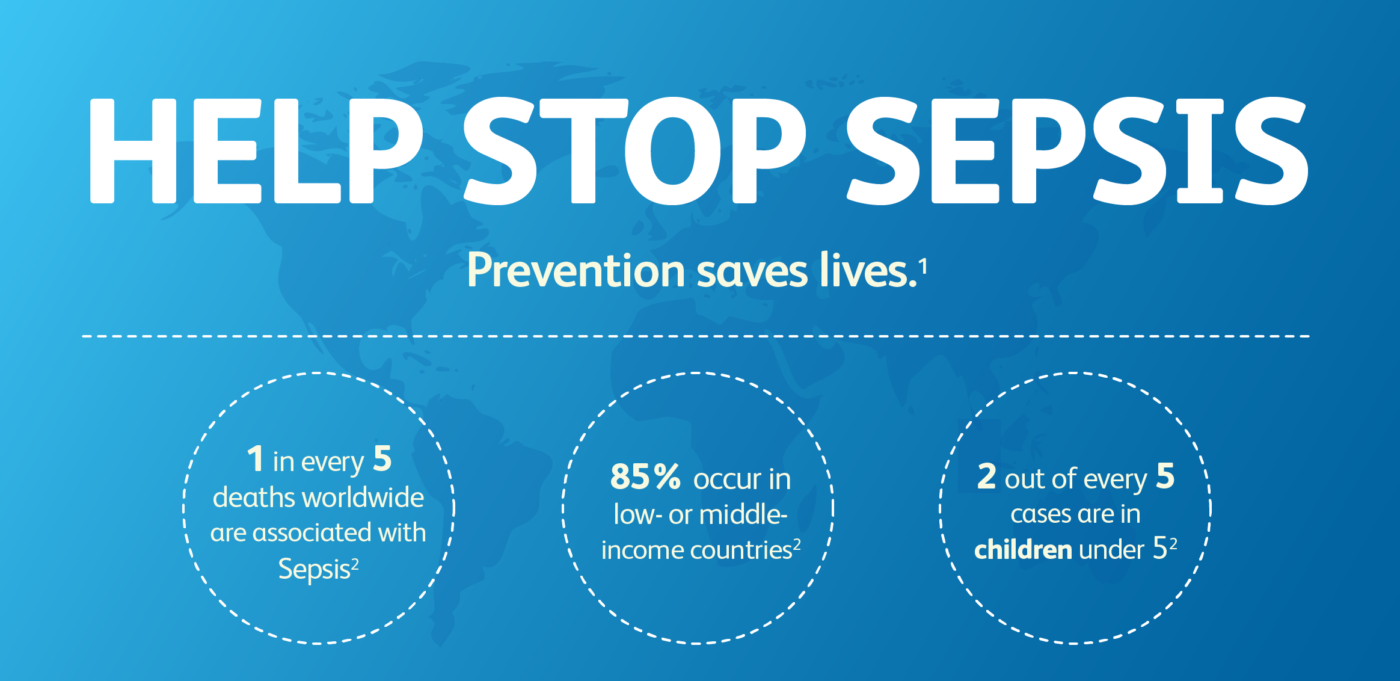 HELP STOP SEPSIS

Prevention saves lives.$^1$

1 in every 5 deaths worldwide are associated with Sepsis$^2$

85% occur in low- or middle-income countries$^2$

2 out of every 5 cases are in children under 5$^2$